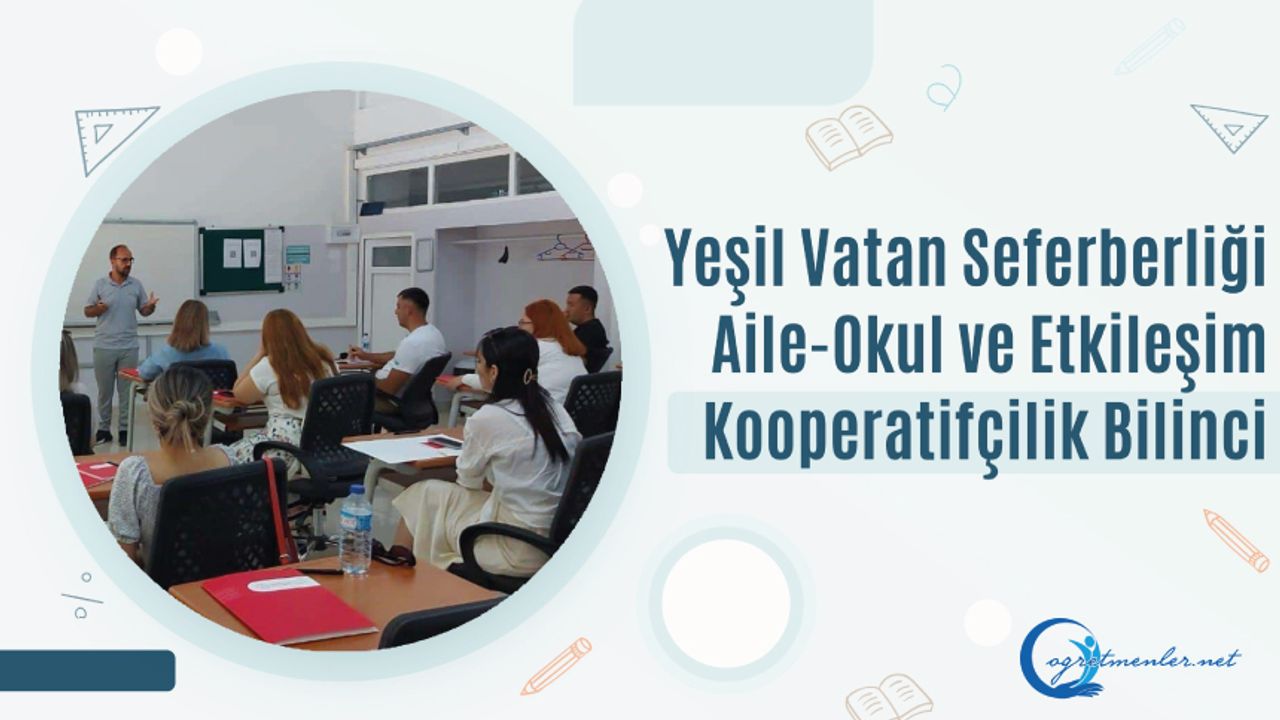 Yeşil Vatan Seferberliği
Aile-Okul ve Etkileşim
Kooperatifçilik Bilinci

ogretmenler.net